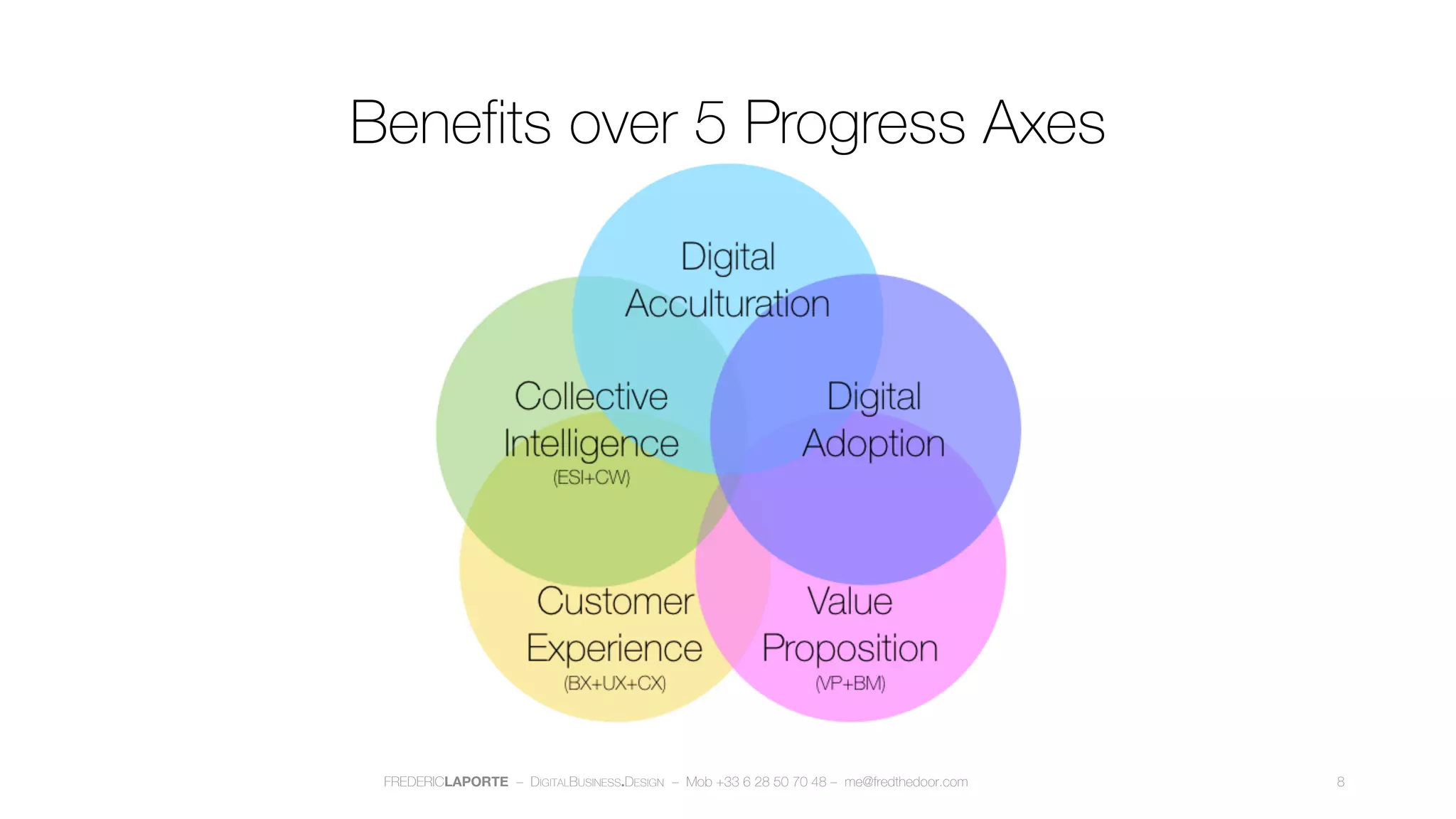 Benefits over 5 Progress Axes

Digital Acculturation

Collective Intelligence
(ESI+CW)

Digital Adoption

Customer Experience
(BX+UX+CX)

Value Proposition
(VP+BM)

FREDERICLAPORTE – DIGITALBUSINESS.DESIGN – Mob +33 6 28 50 70 48 – me@fredthedoor.com

8